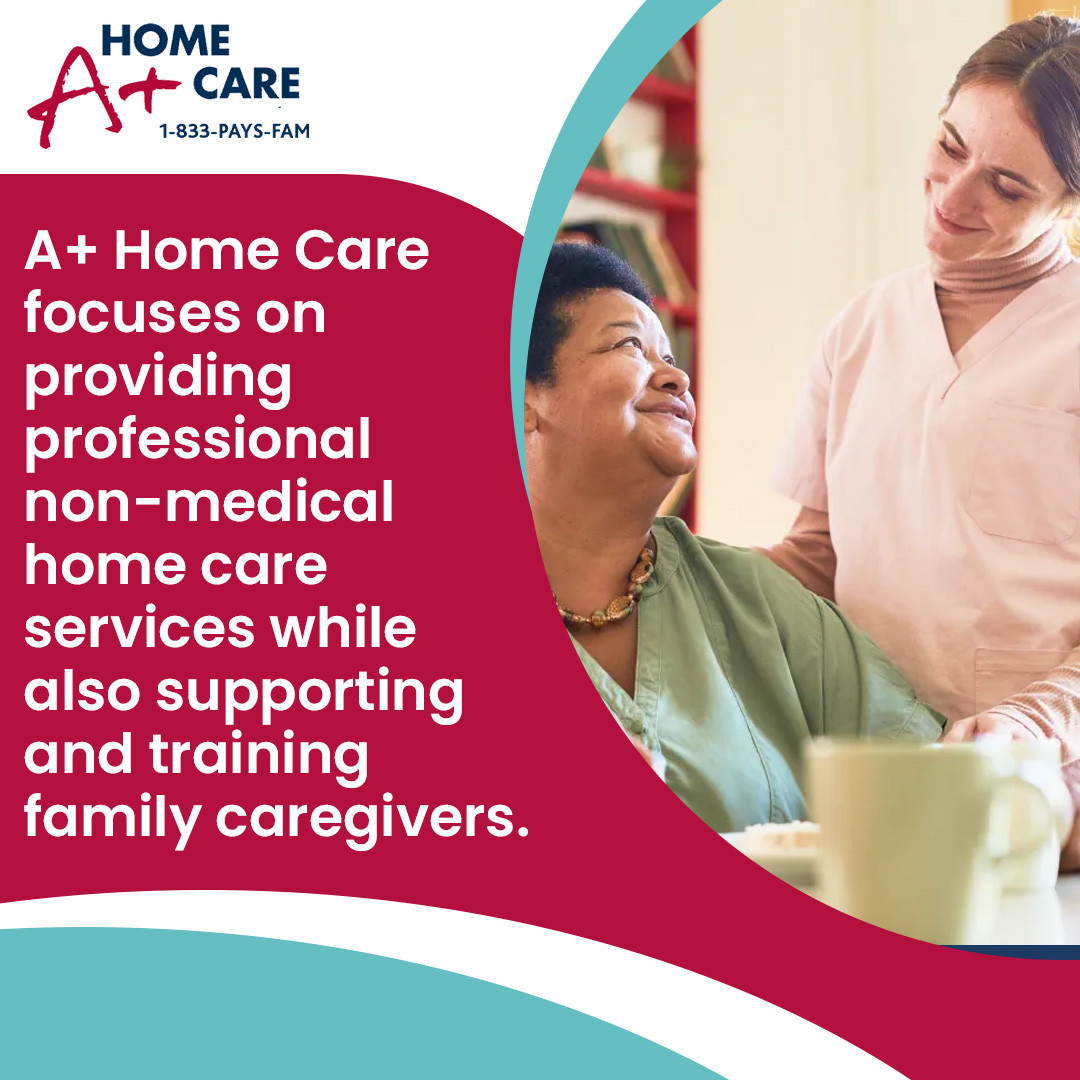 A+ HOME CARE
1-833-PAYS-FAM

A+ Home Care focuses on providing professional non-medical home care services while also supporting and training family caregivers.